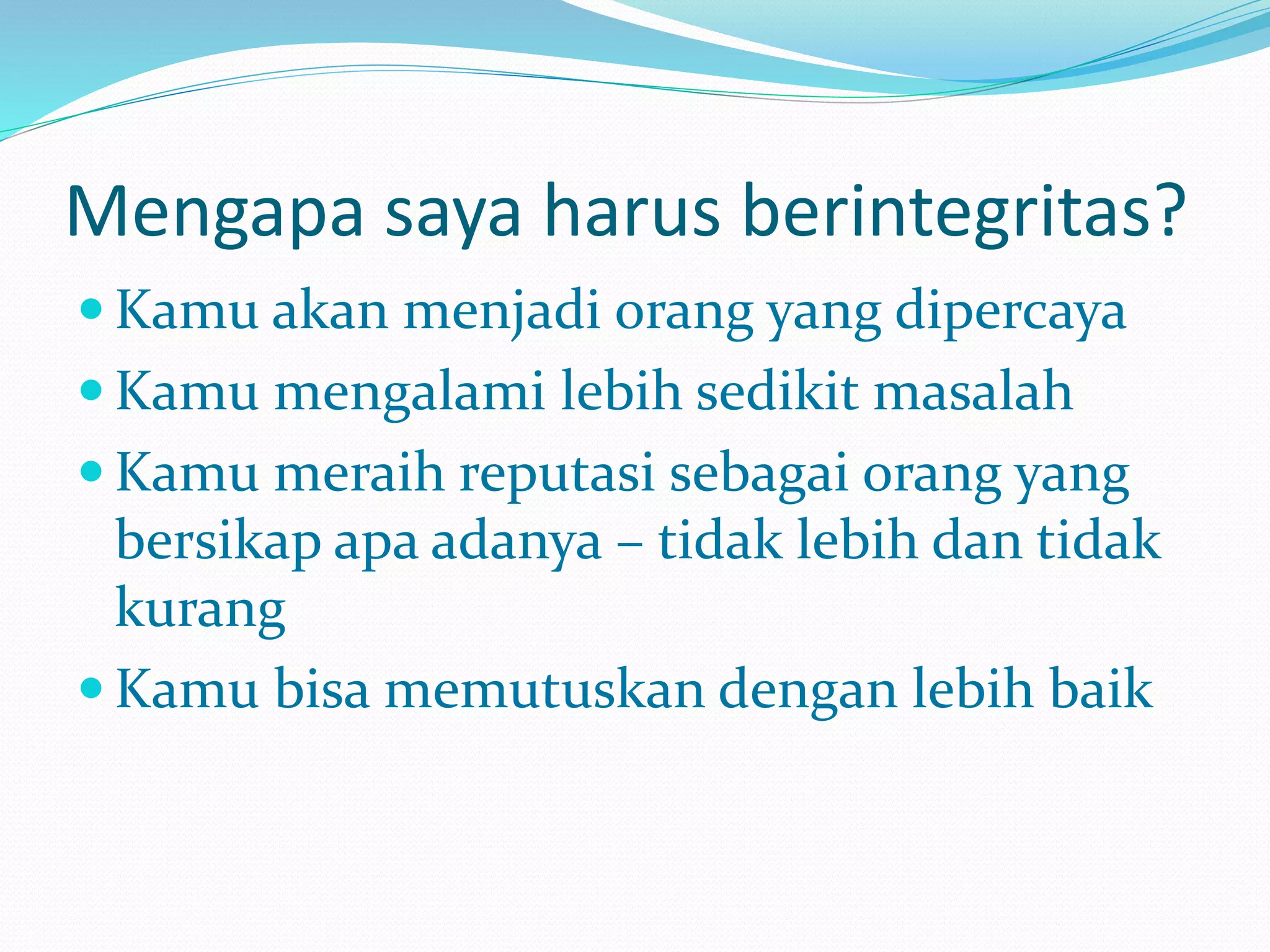 Mengapa saya harus berintegritas?

- Kamu akan menjadi orang yang dipercaya
- Kamu mengalami lebih sedikit masalah
- Kamu meraih reputasi sebagai orang yang bersikap apa adanya – tidak lebih dan tidak kurang
- Kamu bisa memutuskan dengan lebih baik